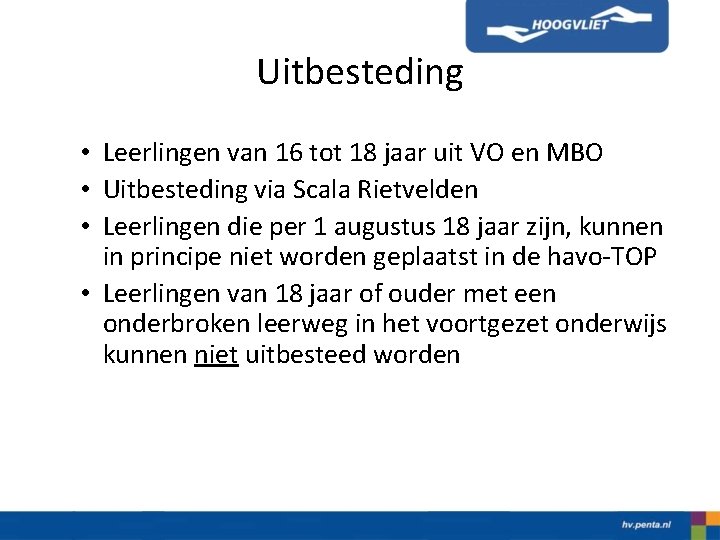 HOOGVLIET

Uitbesteding

• Leerlingen van 16 tot 18 jaar uit VO en MBO
• Uitbesteding via Scala Rietvelden
• Leerlingen die per 1 augustus 18 jaar zijn, kunnen in principe niet worden geplaatst in de havo-TOP
• Leerlingen van 18 jaar of ouder met een onderbroken leerweg in het voortgezet onderwijs kunnen niet uitbesteed worden

hv.penta.nl